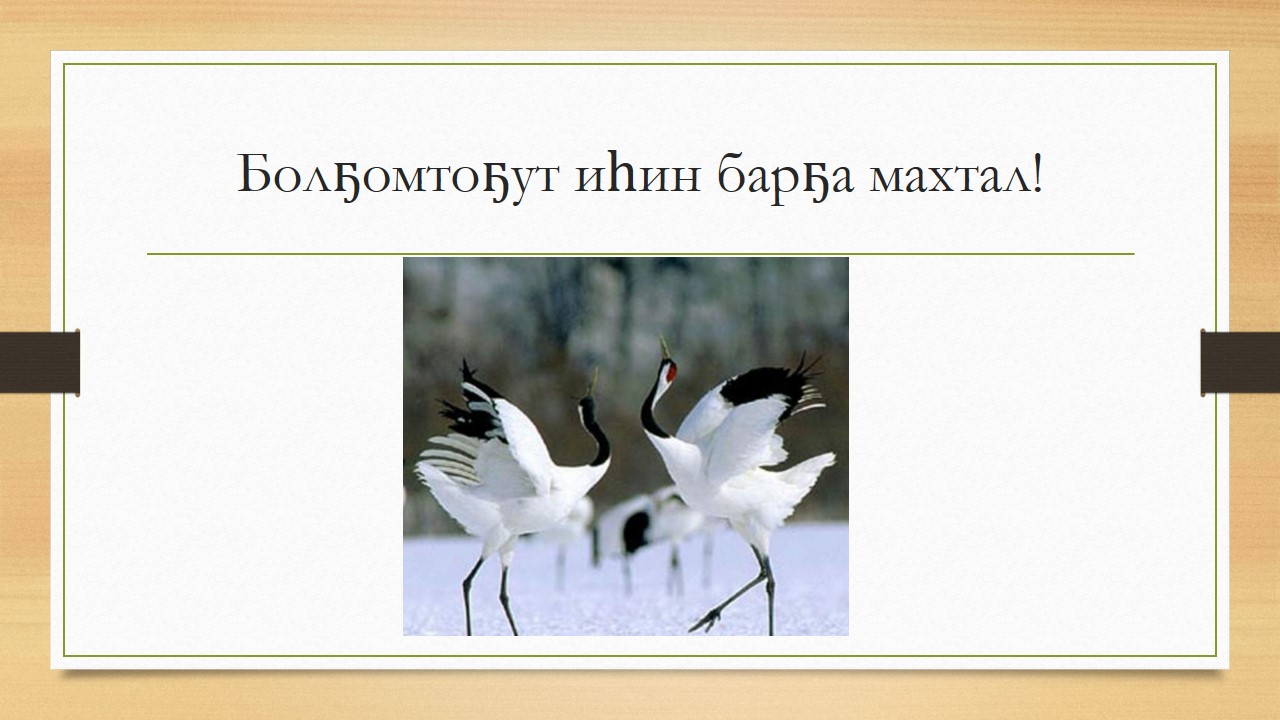 Болҕомтоҕут иһин барҕа махтал!